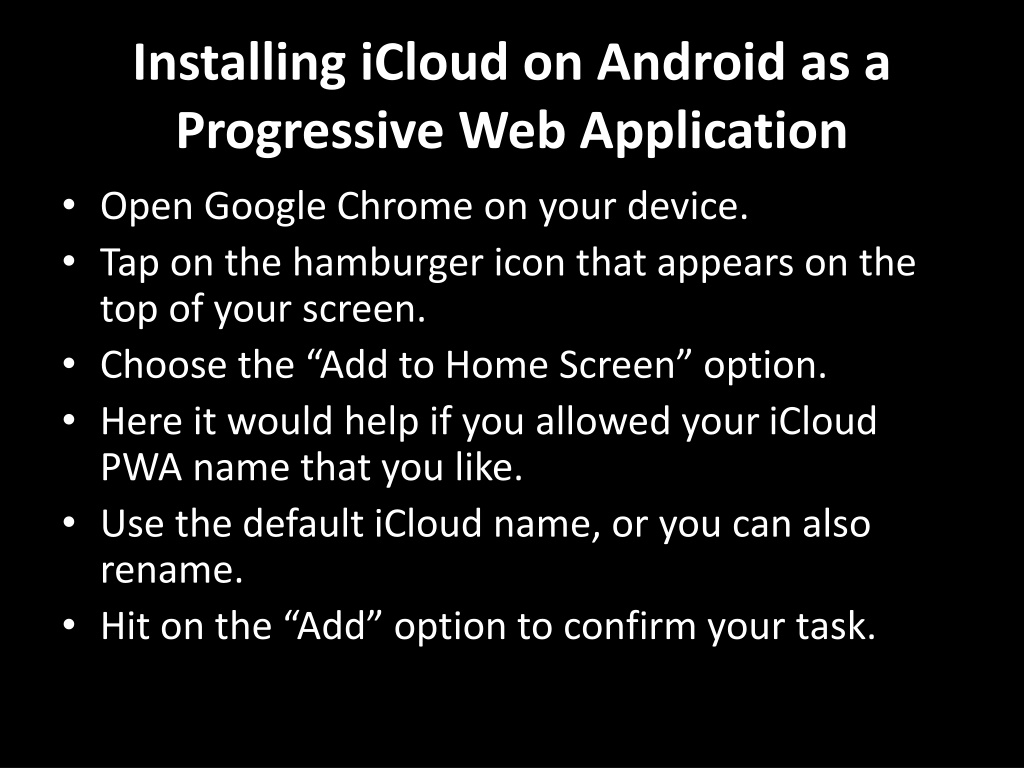 Installing iCloud on Android as a Progressive Web Application

• Open Google Chrome on your device.
• Tap on the hamburger icon that appears on the top of your screen.
• Choose the “Add to Home Screen” option.
• Here it would help if you allowed your iCloud PWA name that you like.
• Use the default iCloud name, or you can also rename.
• Hit on the “Add” option to confirm your task.